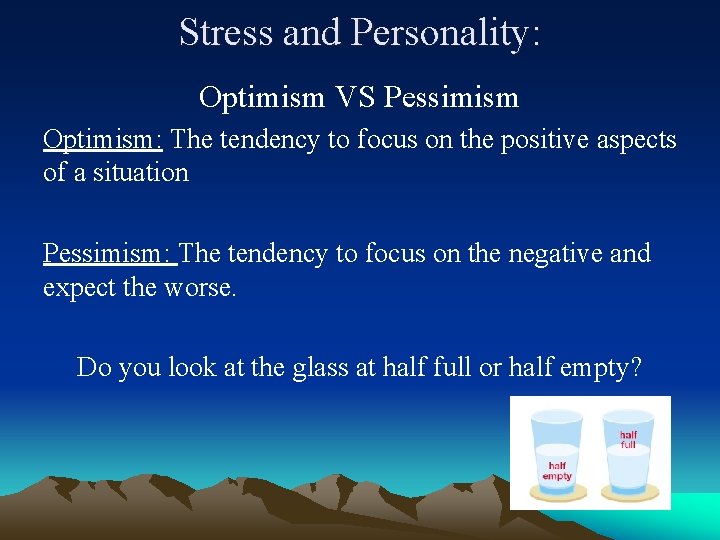 Stress and Personality:

Optimism VS Pessimism

Optimism: The tendency to focus on the positive aspects of a situation

Pessimism: The tendency to focus on the negative and expect the worse.

Do you look at the glass at half full or half empty?

half empty

half full